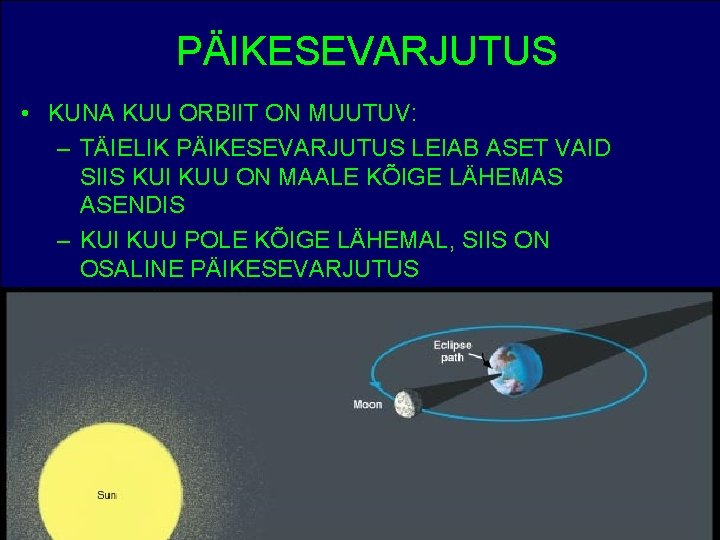 PÄIKESEVARJUTUS

• KUNA KUU ORBIIT ON MUUTUV:
– TÄIELIK PÄIKESEVARJUTUS LEIAB ASET VAID SIIS KUI KUU ON MAALE KÕIGE LÄHEMAS ASENDIS
– KUI KUU POLE KÕIGE LÄHEMAL, SIIS ON OSALINE PÄIKESEVARJUTUS

Eclipse path

Moon

Sun